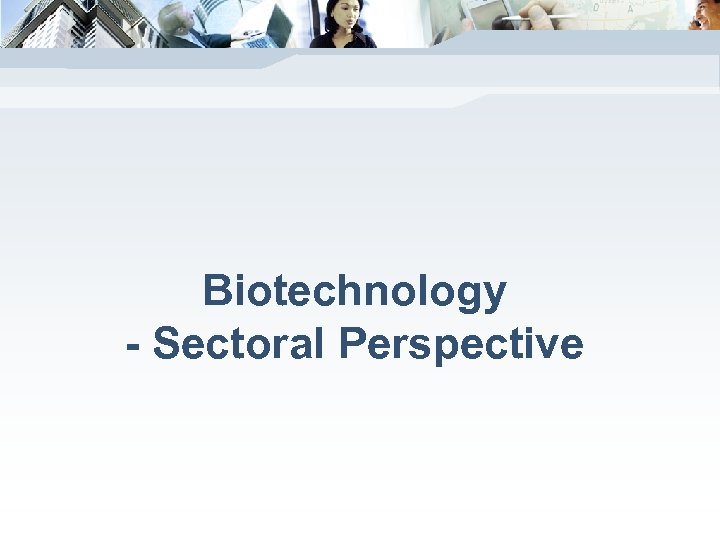 Biotechnology
- Sectoral Perspective